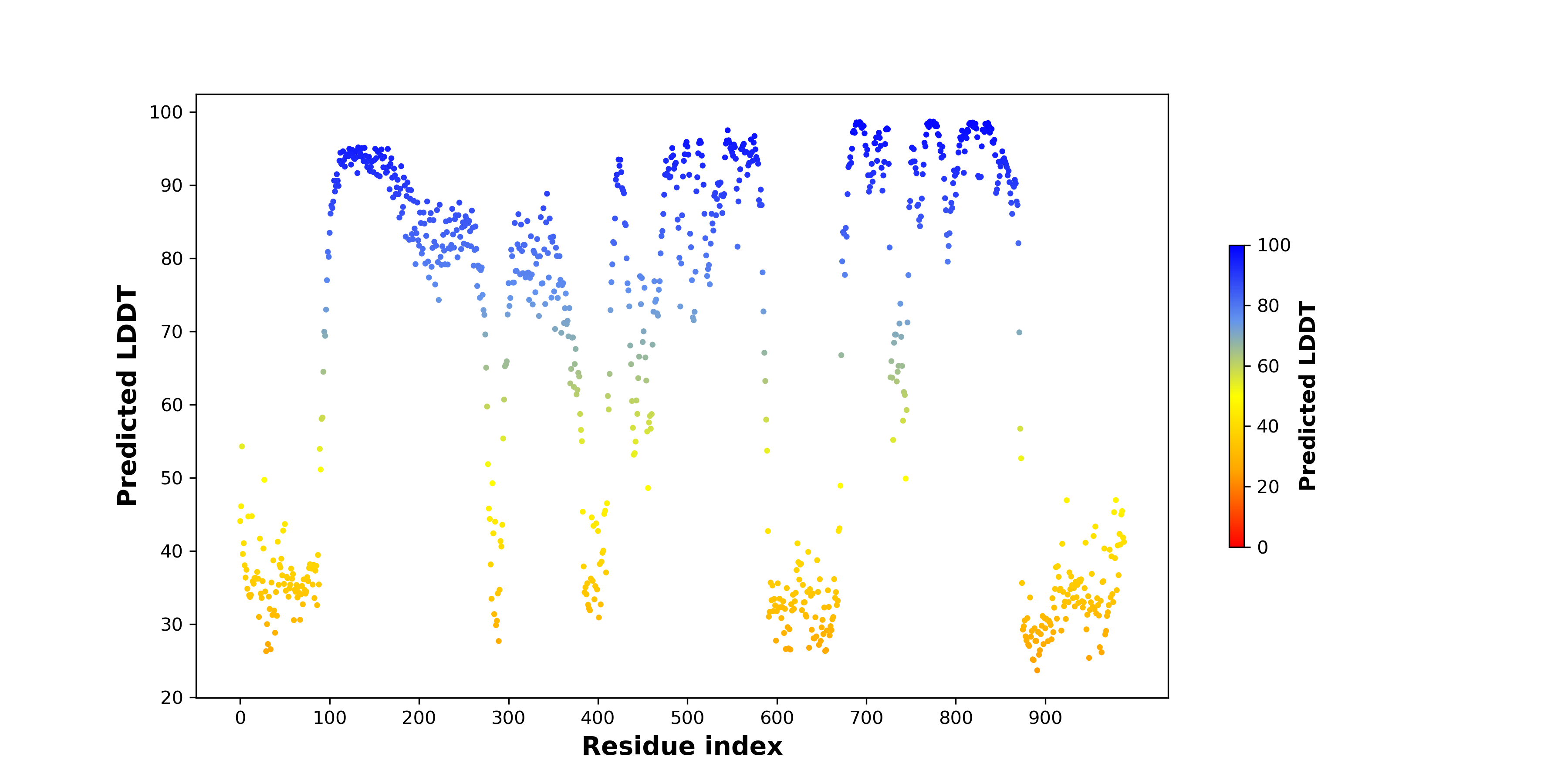 Predicted LDDT

100
90
80
70
60
50
40
30
20

0 100 200 300 400 500 600 700 800 900

Residue index

100
80
60
40
20
0

Predicted LDDT